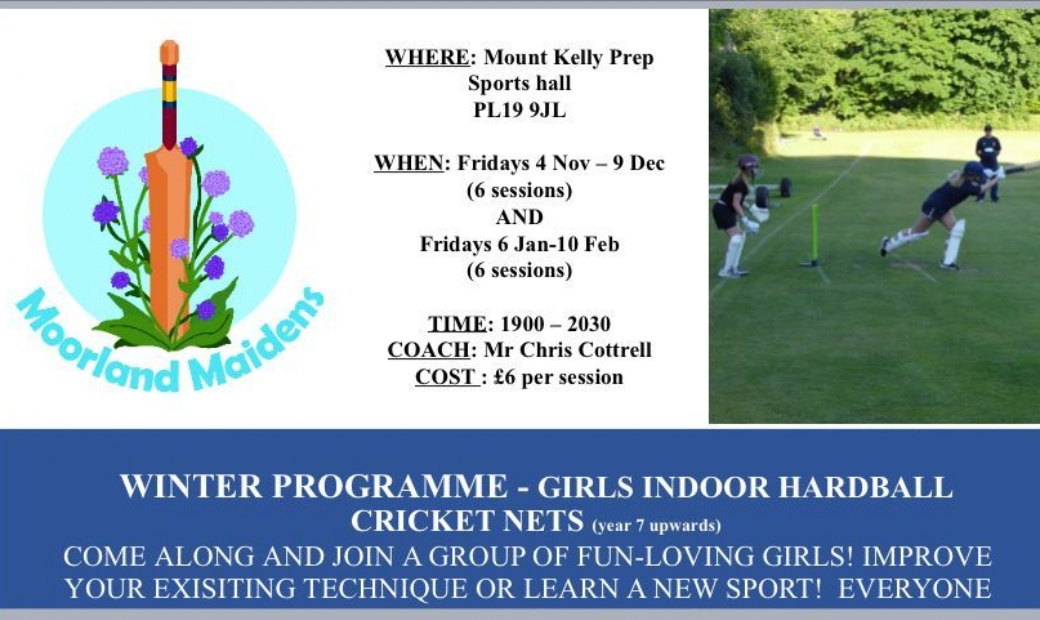 Moorland Maidens

WHERE: Mount Kelly Prep Sports hall PL19 9JL

WHEN: Fridays 4 Nov – 9 Dec (6 sessions) AND Fridays 6 Jan-10 Feb (6 sessions)

TIME: 1900 – 2030
COACH: Mr Chris Cottrell
COST : £6 per session

WINTER PROGRAMME - GIRLS INDOOR HARDBALL CRICKET NETS (year 7 upwards)
COME ALONG AND JOIN A GROUP OF FUN-LOVING GIRLS! IMPROVE YOUR EXISITING TECHNIQUE OR LEARN A NEW SPORT! EVERYONE